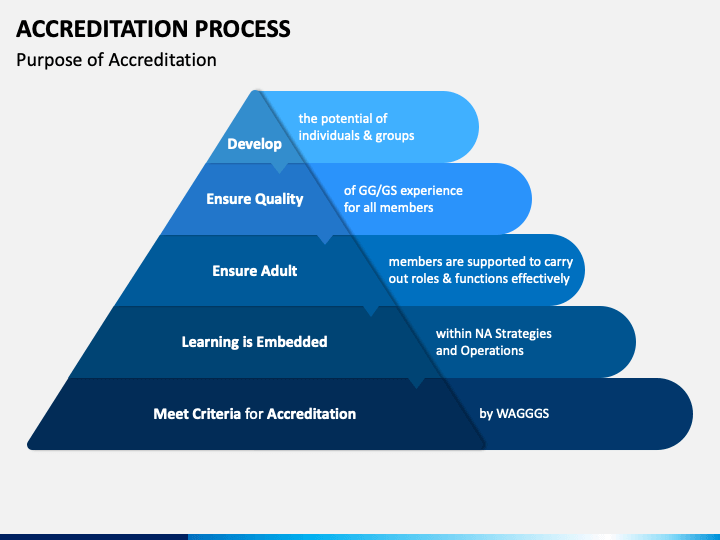 ACCREDITATION PROCESS
Purpose of Accreditation

Develop
the potential of individuals & groups

Ensure Quality
of GG/GS experience for all members

Ensure Adult
members are supported to carry out roles & functions effectively

Learning is Embedded
within NA Strategies and Operations

Meet Criteria for Accreditation
by WAGGGS